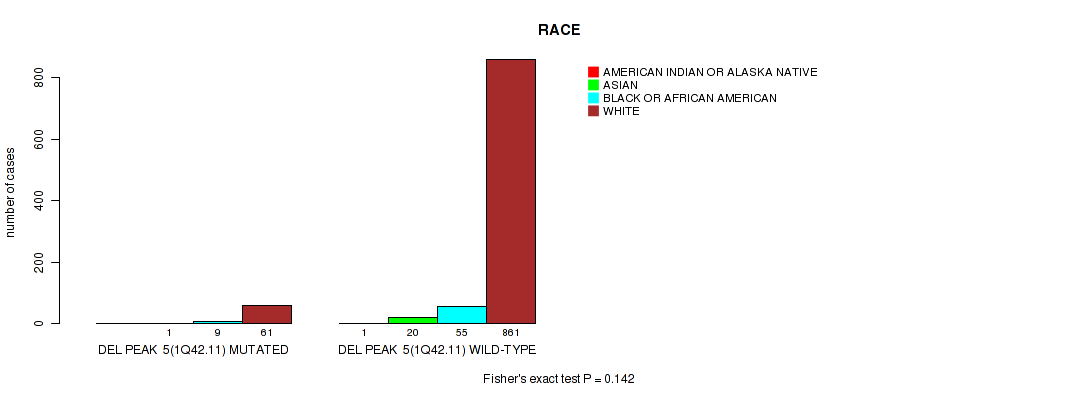 RACE

AMERICAN INDIAN OR ALASKA NATIVE
ASIAN
BLACK OR AFRICAN AMERICAN
WHITE

number of cases

0
200
400
600
800

1 9 61
DEL PEAK 5(1Q42.11) MUTATED

1 20 55 861
DEL PEAK 5(1Q42.11) WILD-TYPE

Fisher's exact test P = 0.142